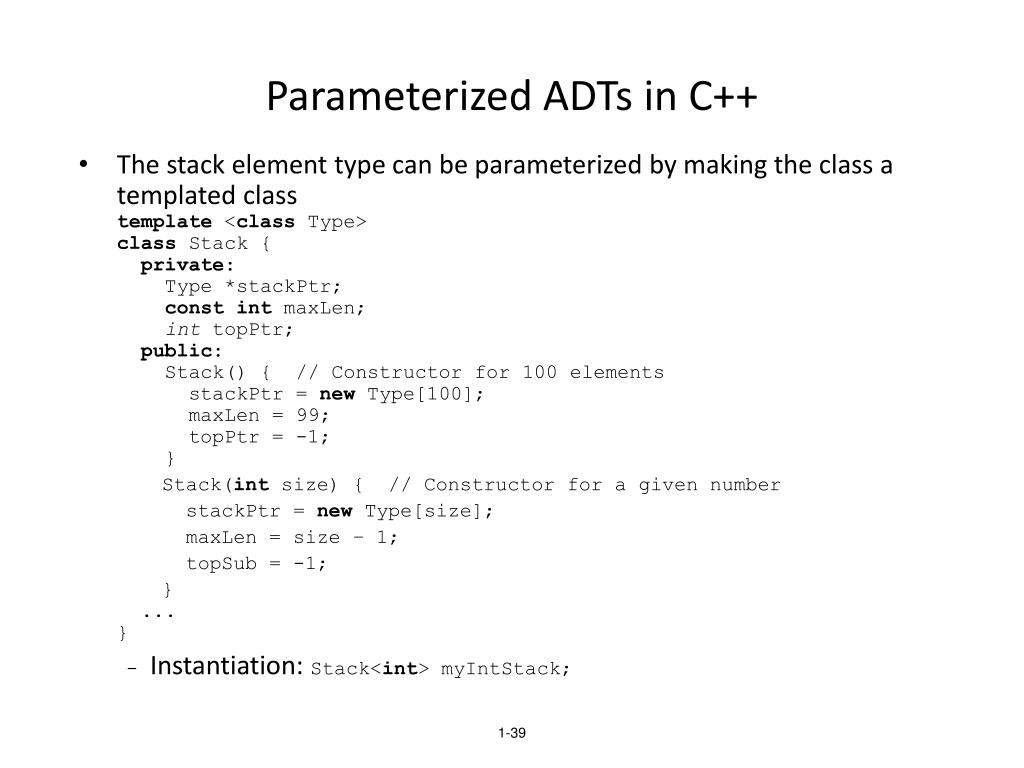 Parameterized ADTs in C++

• The stack element type can be parameterized by making the class a templated class

template <class Type>
class Stack {
  private:
    Type *stackPtr;
    const int maxLen;
    int topPtr;
  public:
    Stack() {  // Constructor for 100 elements
      stackPtr = new Type[100];
      maxLen = 99;
      topPtr = -1;
    }
    Stack(int size) {  // Constructor for a given number
      stackPtr = new Type[size];
      maxLen = size – 1;
      topSub = -1;
    }
  ...
}

– Instantiation: Stack<int> myIntStack;

1-39